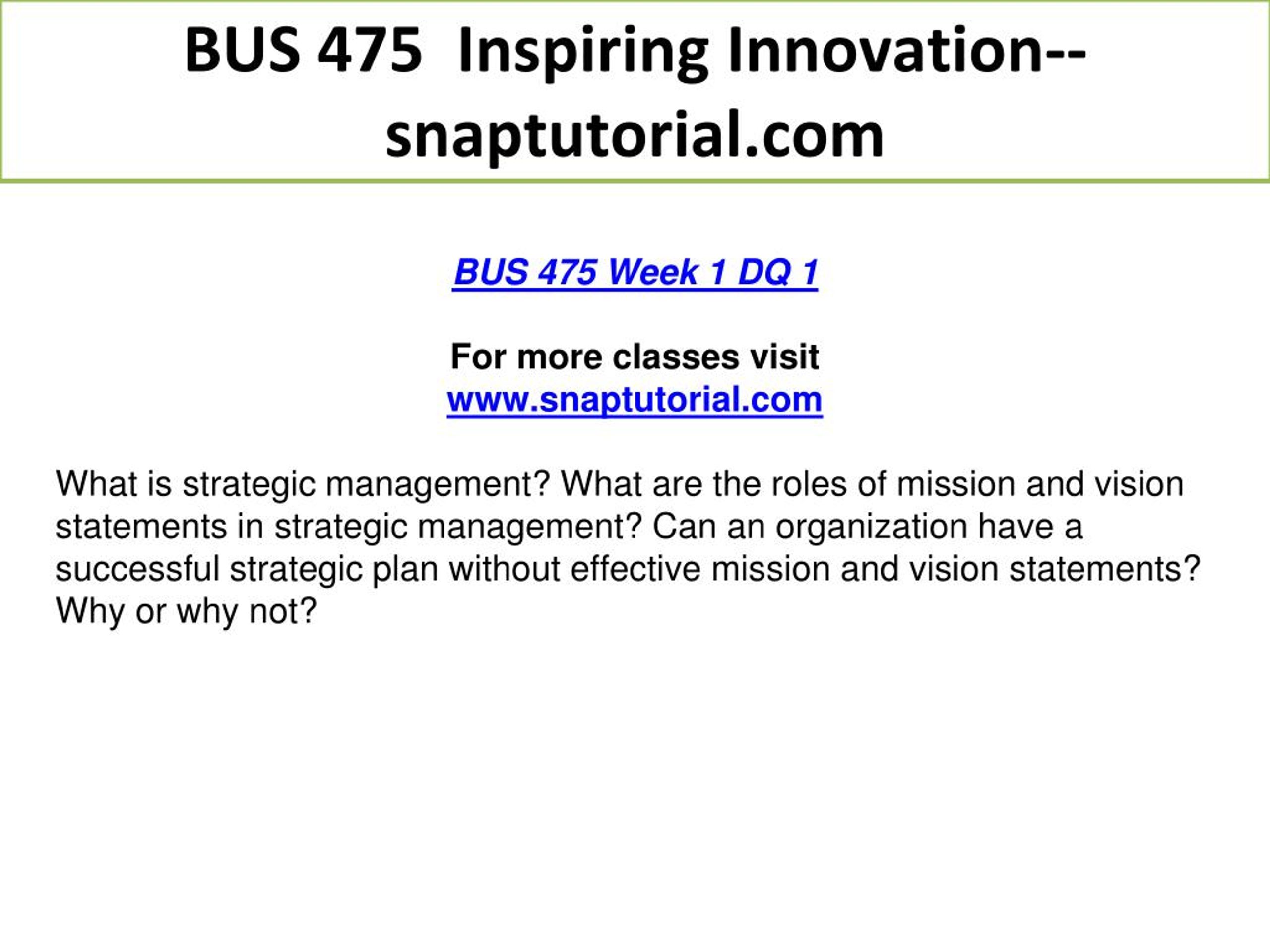 BUS 475 Inspiring Innovation--snaptutorial.com

BUS 475 Week 1 DQ 1

For more classes visit
www.snaptutorial.com

What is strategic management? What are the roles of mission and vision statements in strategic management? Can an organization have a successful strategic plan without effective mission and vision statements? Why or why not?